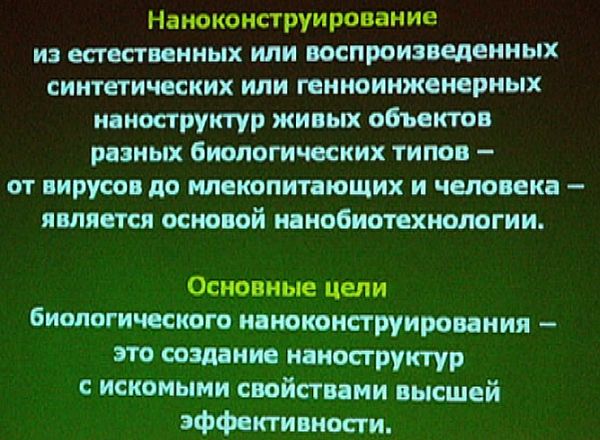 Наноконструирование из естественных или воспроизведенных синтетических или генноинженерных наноструктур живых объектов разных биологических типов – от вирусов до млекопитающих и человека – является основой нанобиотехнологии.

Основные цели биологического наноконструирования – это создание наноструктур с искомыми свойствами высшей эффективности.